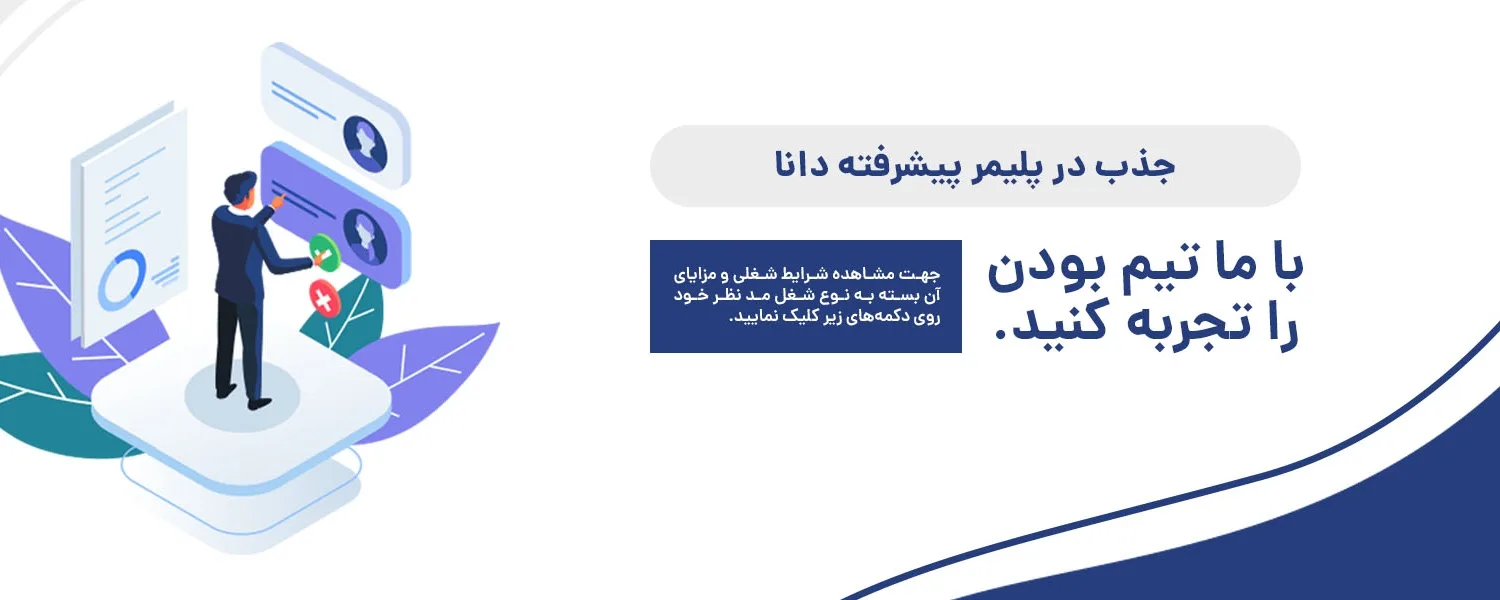 جذب در پلیمر پیشرفته دانا

با ما تیم بودن
را تجربه کنید.

جهت مشاهده شرایط شغلی و مزایای آن بسته به نوع شغل مد نظر خود روی دکمه‌های زیر کلیک نمایید.